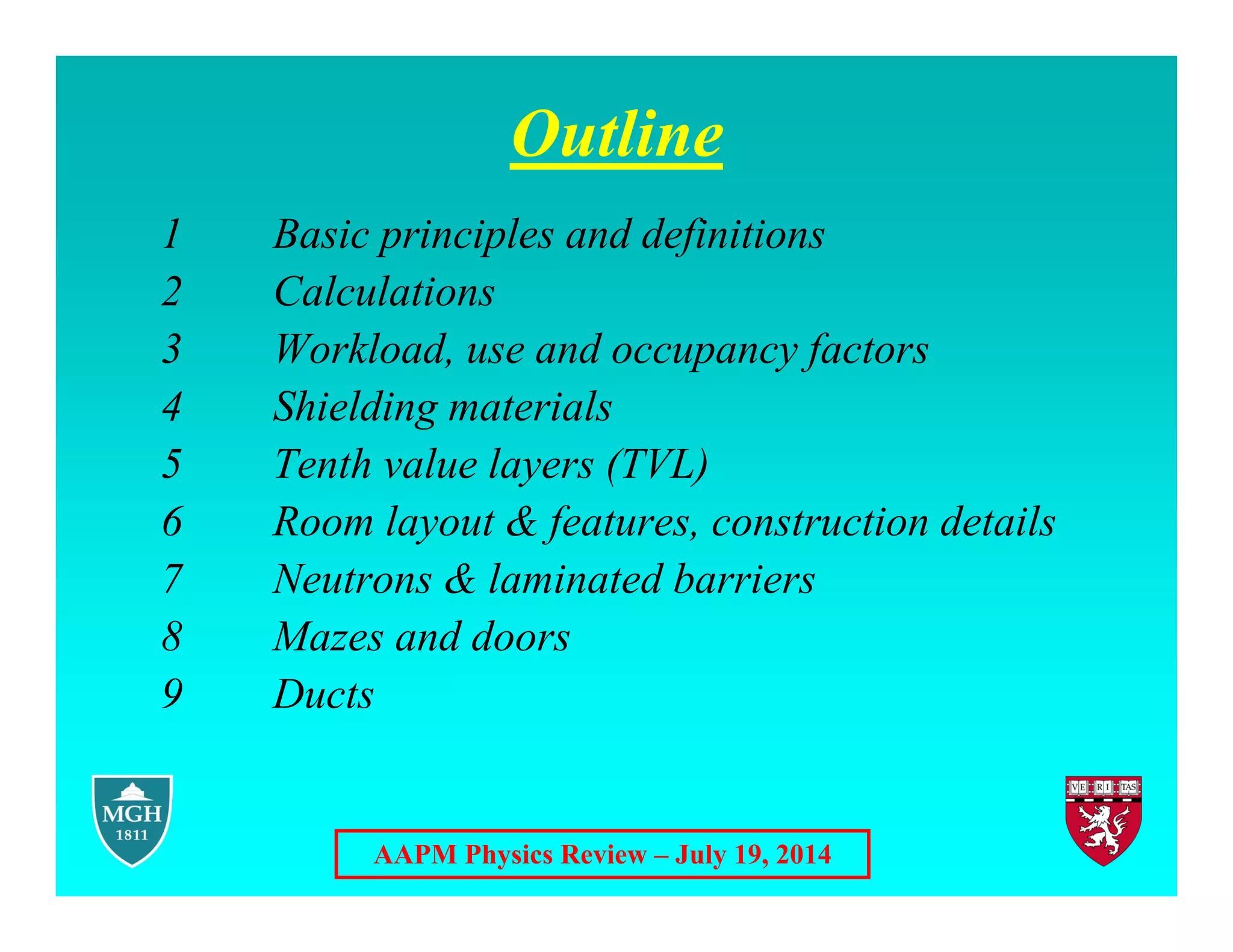 Outline

1 Basic principles and definitions
2 Calculations
3 Workload, use and occupancy factors
4 Shielding materials
5 Tenth value layers (TVL)
6 Room layout & features, construction details
7 Neutrons & laminated barriers
8 Mazes and doors
9 Ducts

MGH
1811

AAPM Physics Review – July 19, 2014

VE RI TAS